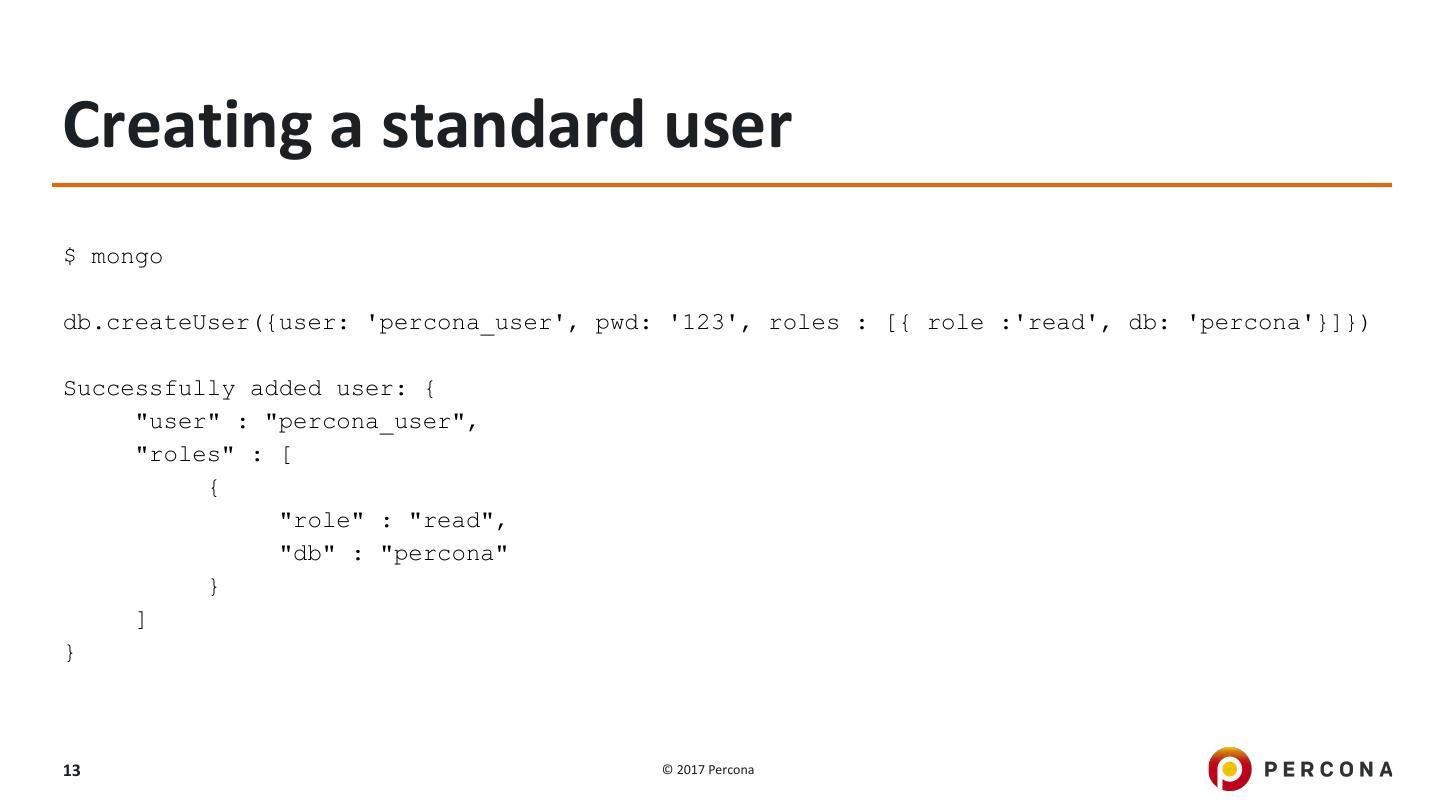 Creating a standard user

$ mongo

db.createUser({user: 'percona_user', pwd: '123', roles : [{ role :'read', db: 'percona'}]})

Successfully added user: {
 "user" : "percona_user",
 "roles" : [
  {
   "role" : "read",
   "db" : "percona"
  }
 ]
}

13

© 2017 Percona

PERCONA